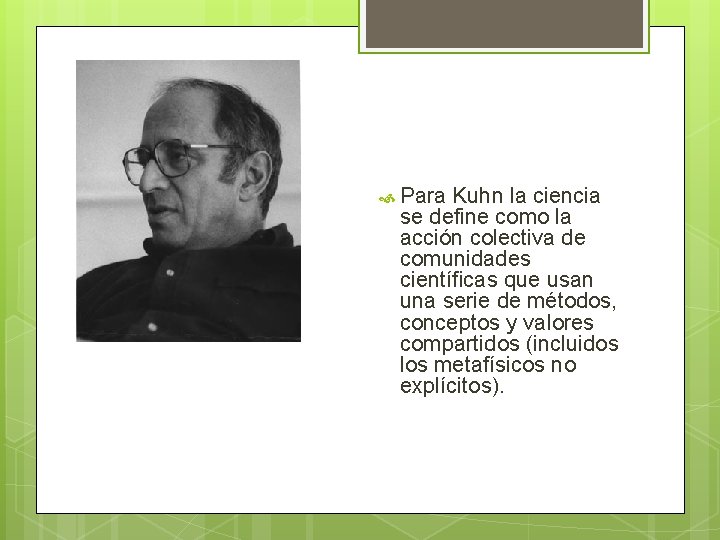 Para Kuhn la ciencia se define como la acción colectiva de comunidades científicas que usan una serie de métodos, conceptos y valores compartidos (incluidos los metafísicos no explícitos).